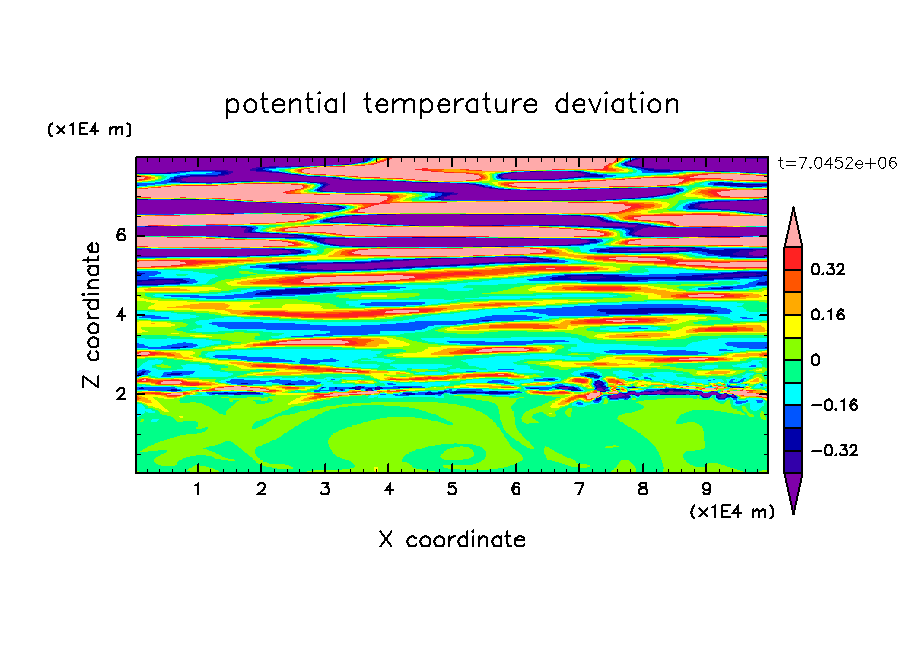 potential temperature deviation

(x1E4 m)

t=7.0452e+06

Z coordinate

6
4
2

0.32
0.16
0
−0.16
−0.32

1 2 3 4 5 6 7 8 9

(x1E4 m)

X coordinate